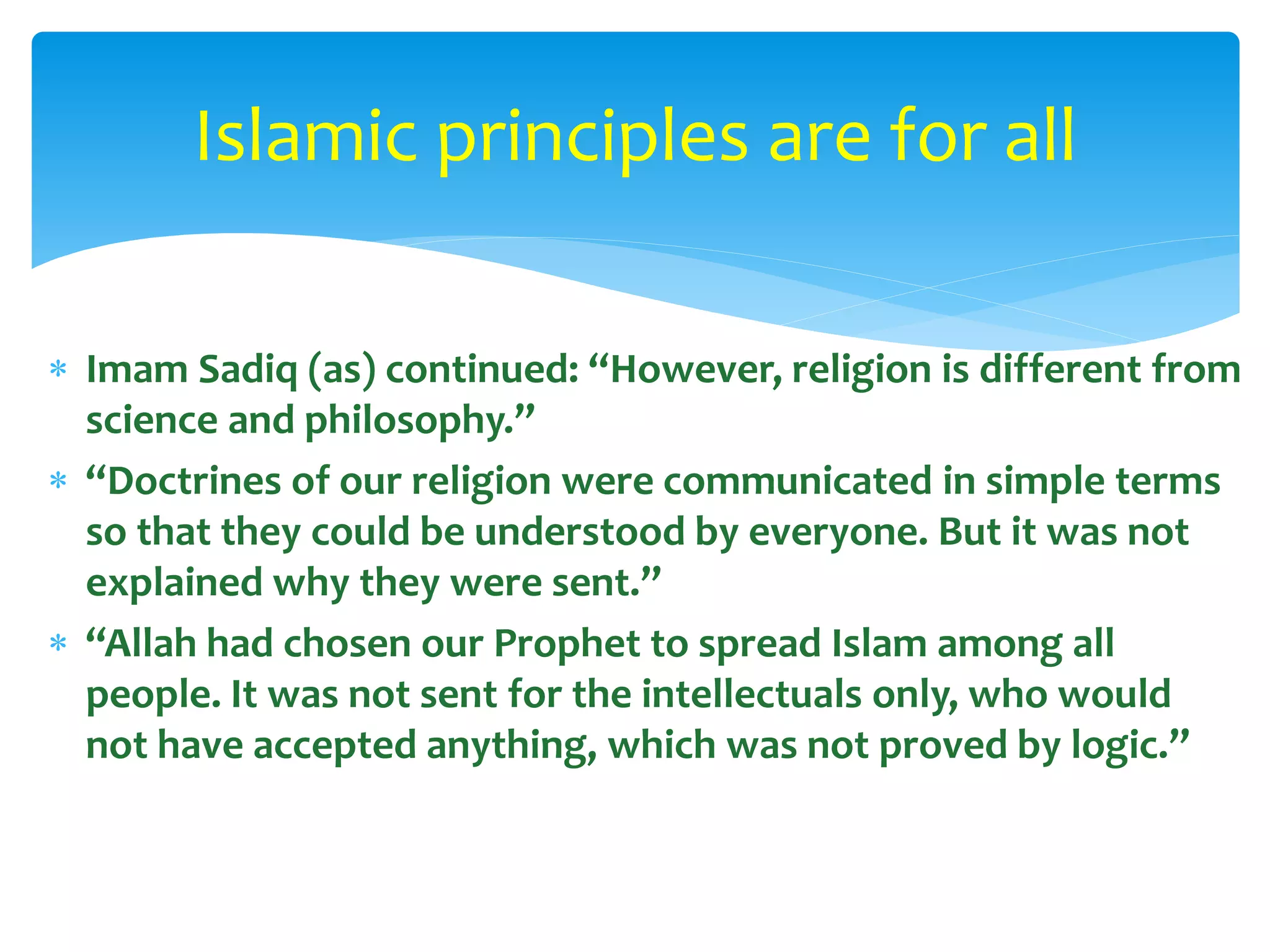 Islamic principles are for all

* Imam Sadiq (as) continued: “However, religion is different from science and philosophy.”
* “Doctrines of our religion were communicated in simple terms so that they could be understood by everyone. But it was not explained why they were sent.”
* “Allah had chosen our Prophet to spread Islam among all people. It was not sent for the intellectuals only, who would not have accepted anything, which was not proved by logic.”